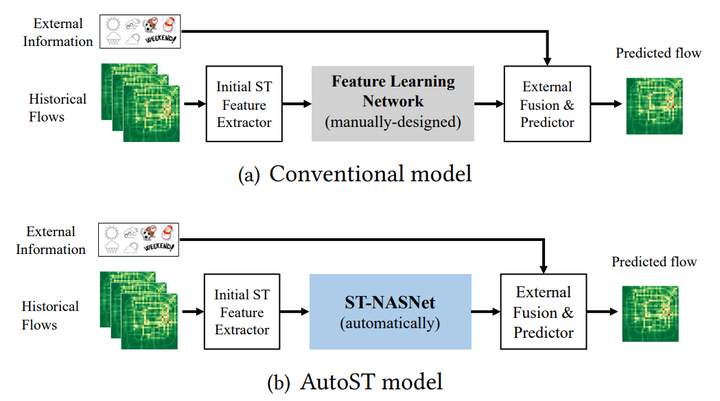 External Information

WEEKEND!

Historical Flows

Initial ST Feature Extractor

Feature Learning Network (manually-designed)

External Fusion & Predictor

Predicted flow

(a) Conventional model

External Information

WEEKEND!

Historical Flows

Initial ST Feature Extractor

ST-NASNet (automatically)

External Fusion & Predictor

Predicted flow

(b) AutoST model